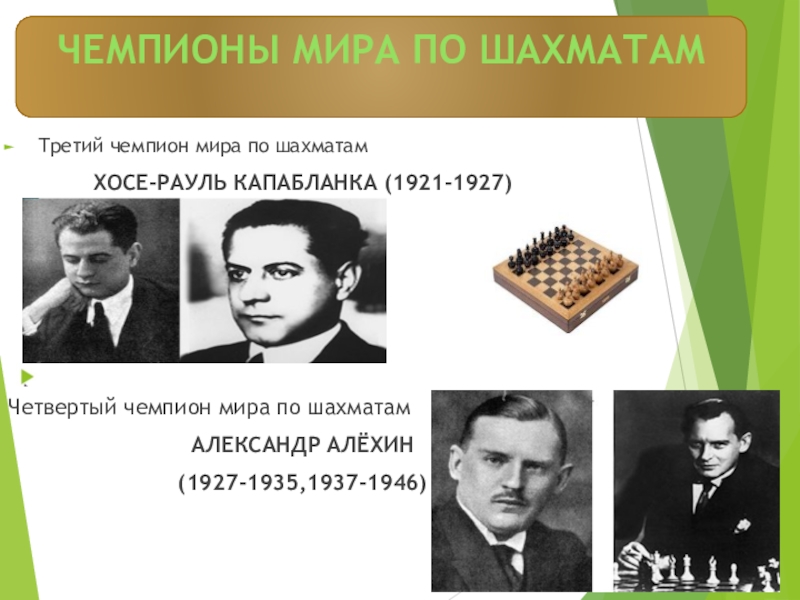 ЧЕМПИОНЫ МИРА ПО ШАХМАТАМ

Третий чемпион мира по шахматам

ХОСЕ-РАУЛЬ КАПАБЛАНКА (1921-1927)

Четвертый чемпион мира по шахматам

АЛЕКСАНДР АЛЁХИН

(1927-1935,1937-1946)